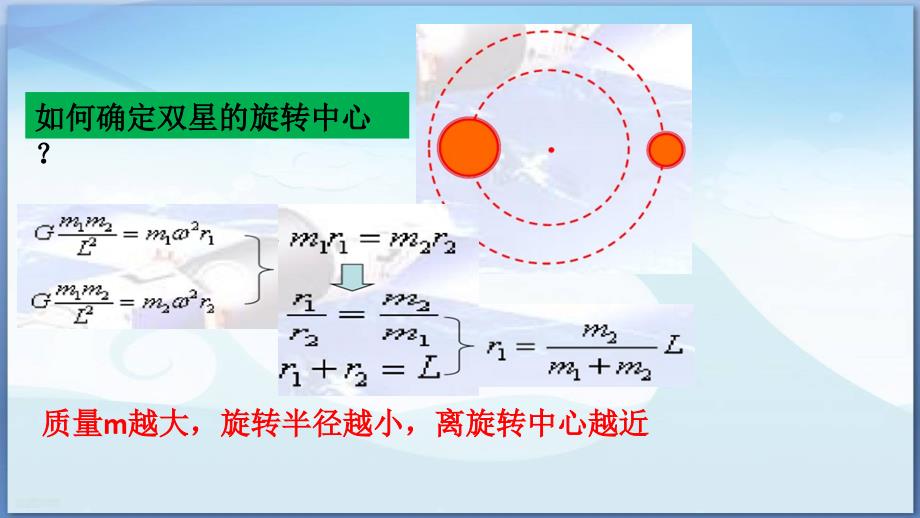 如何确定双星的旋转中心？

$G\frac{m_1m_2}{L^2}=m_1\omega^2r_1$

$G\frac{m_1m_2}{L^2}=m_2\omega^2r_2$

$m_1r_1=m_2r_2$

$\frac{r_1}{r_2}=\frac{m_2}{m_1}$

$r_1+r_2=L$

$r_1=\frac{m_2}{m_1+m_2}L$

质量m越大，旋转半径越小，离旋转中心越近